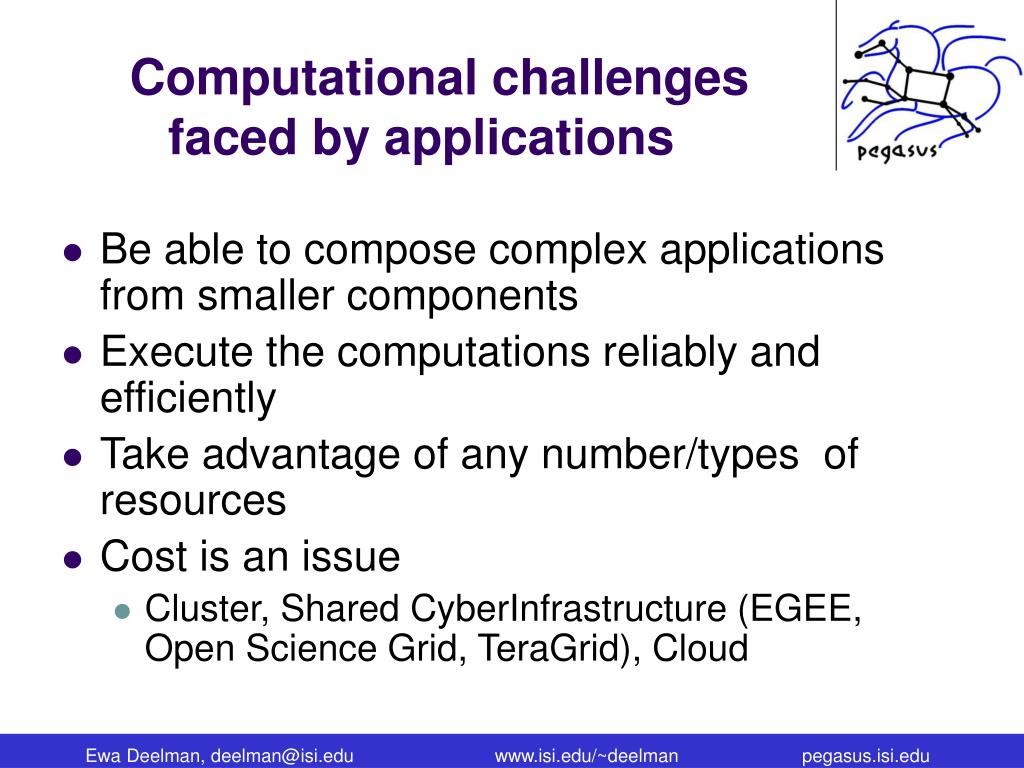 Computational challenges faced by applications

pegasus

- Be able to compose complex applications from smaller components
- Execute the computations reliably and efficiently
- Take advantage of any number/types of resources
- Cost is an issue
  - Cluster, Shared CyberInfrastructure (EGEE, Open Science Grid, TeraGrid), Cloud

Ewa Deelman, deelman@isi.edu www.isi.edu/~deelman pegasus.isi.edu